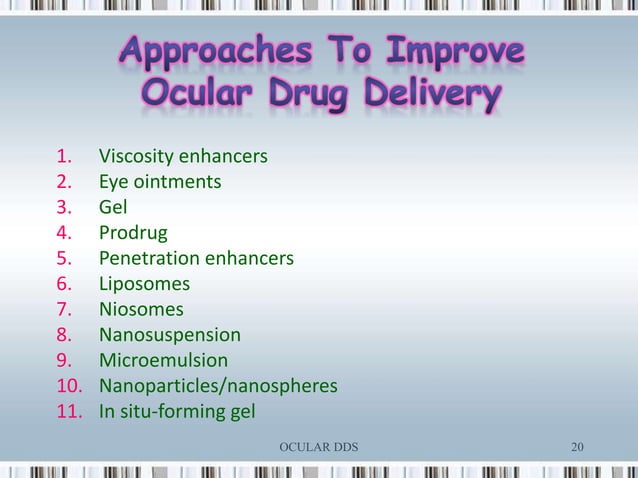 Approaches To Improve Ocular Drug Delivery

1. Viscosity enhancers
2. Eye ointments
3. Gel
4. Prodrug
5. Penetration enhancers
6. Liposomes
7. Niosomes
8. Nanosuspension
9. Microemulsion
10. Nanoparticles/nanospheres
11. In situ-forming gel

OCULAR DDS

20